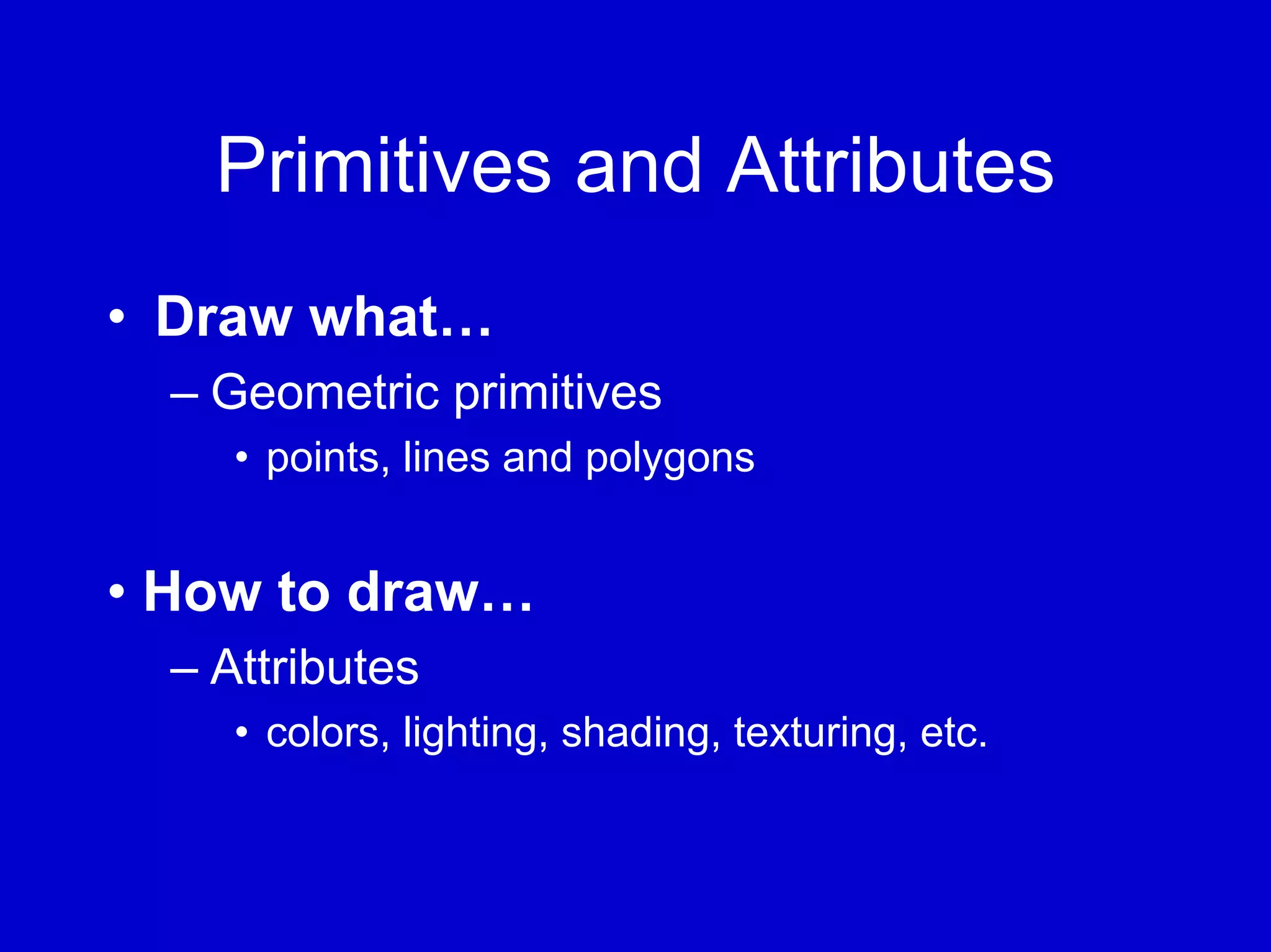 Primitives and Attributes

• Draw what…
– Geometric primitives
• points, lines and polygons

• How to draw…
– Attributes
• colors, lighting, shading, texturing, etc.